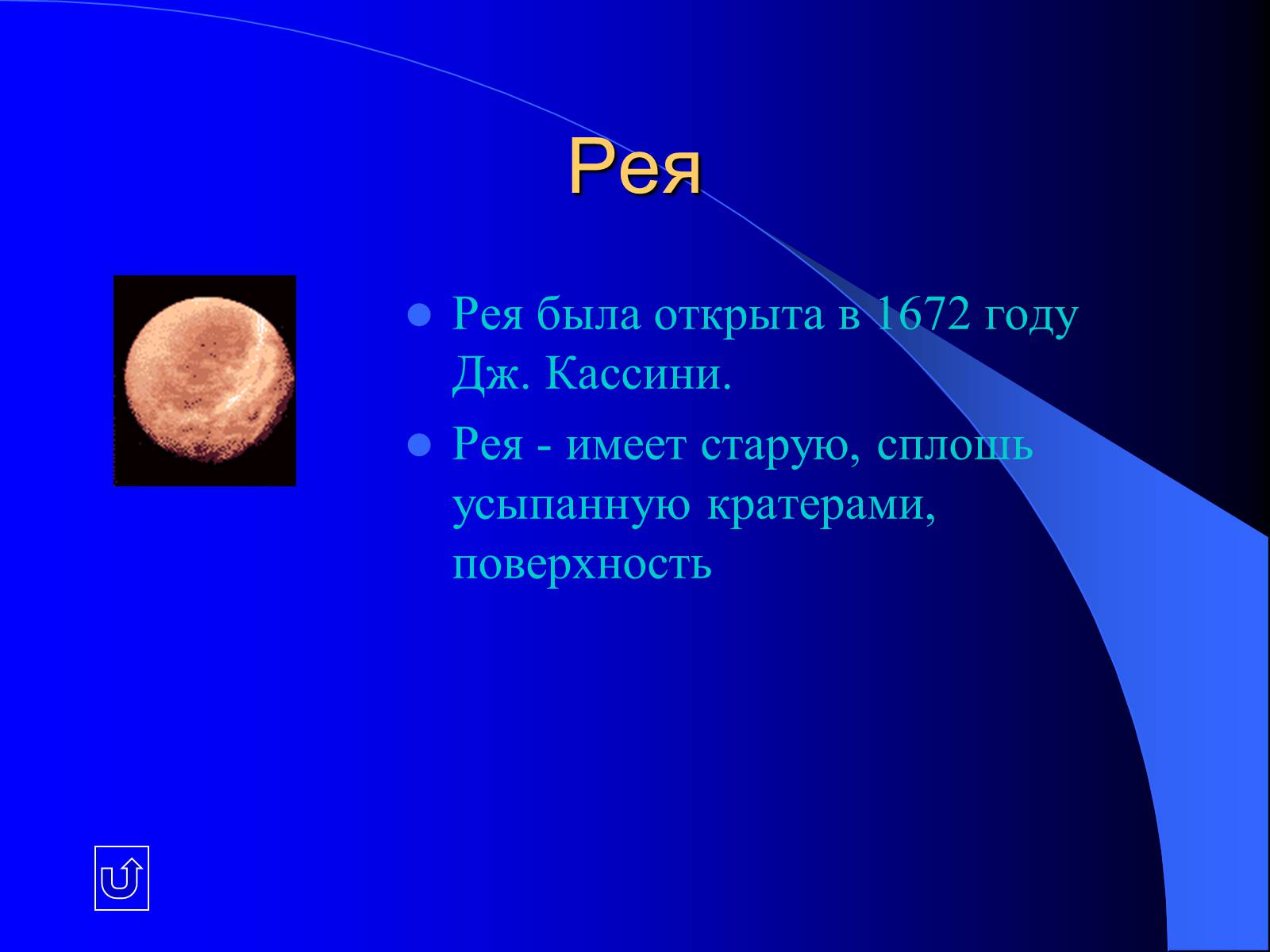 Рея

- Рея была открыта в 1672 году Дж. Кассини.
- Рея - имеет старую, сплошь усыпанную кратерами, поверхность